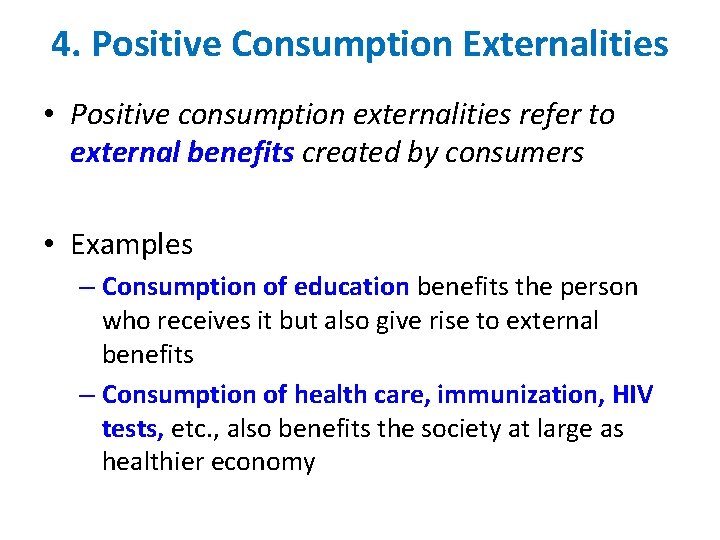 4. Positive Consumption Externalities

• Positive consumption externalities refer to external benefits created by consumers

• Examples
– Consumption of education benefits the person who receives it but also give rise to external benefits
– Consumption of health care, immunization, HIV tests, etc., also benefits the society at large as healthier economy